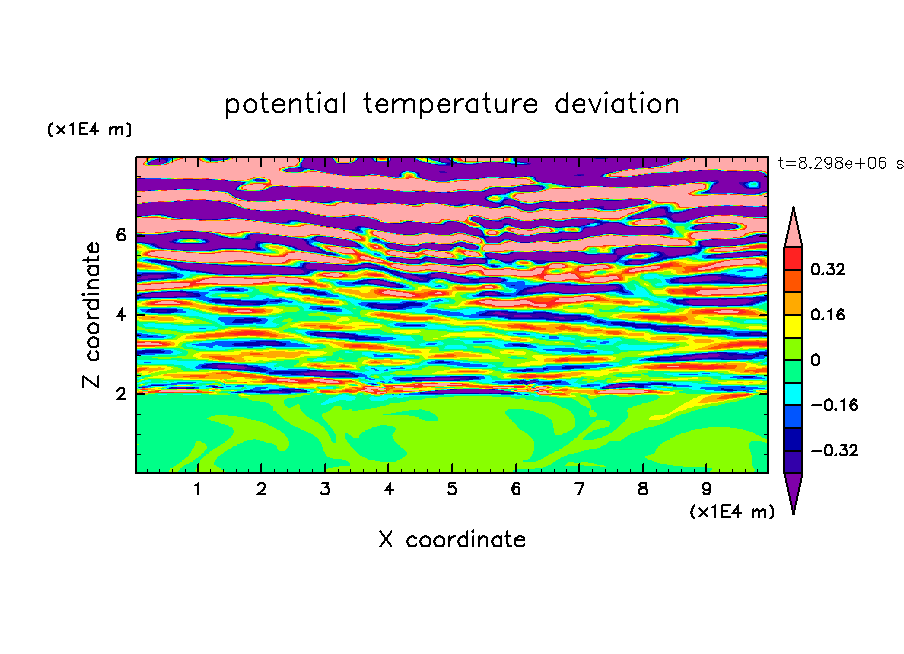 potential temperature deviation

(x1E4 m)

t=8.298e+06 s

Z coordinate

6
4
2

0.32
0.16
0
−0.16
−0.32

1 2 3 4 5 6 7 8 9

(x1E4 m)

X coordinate